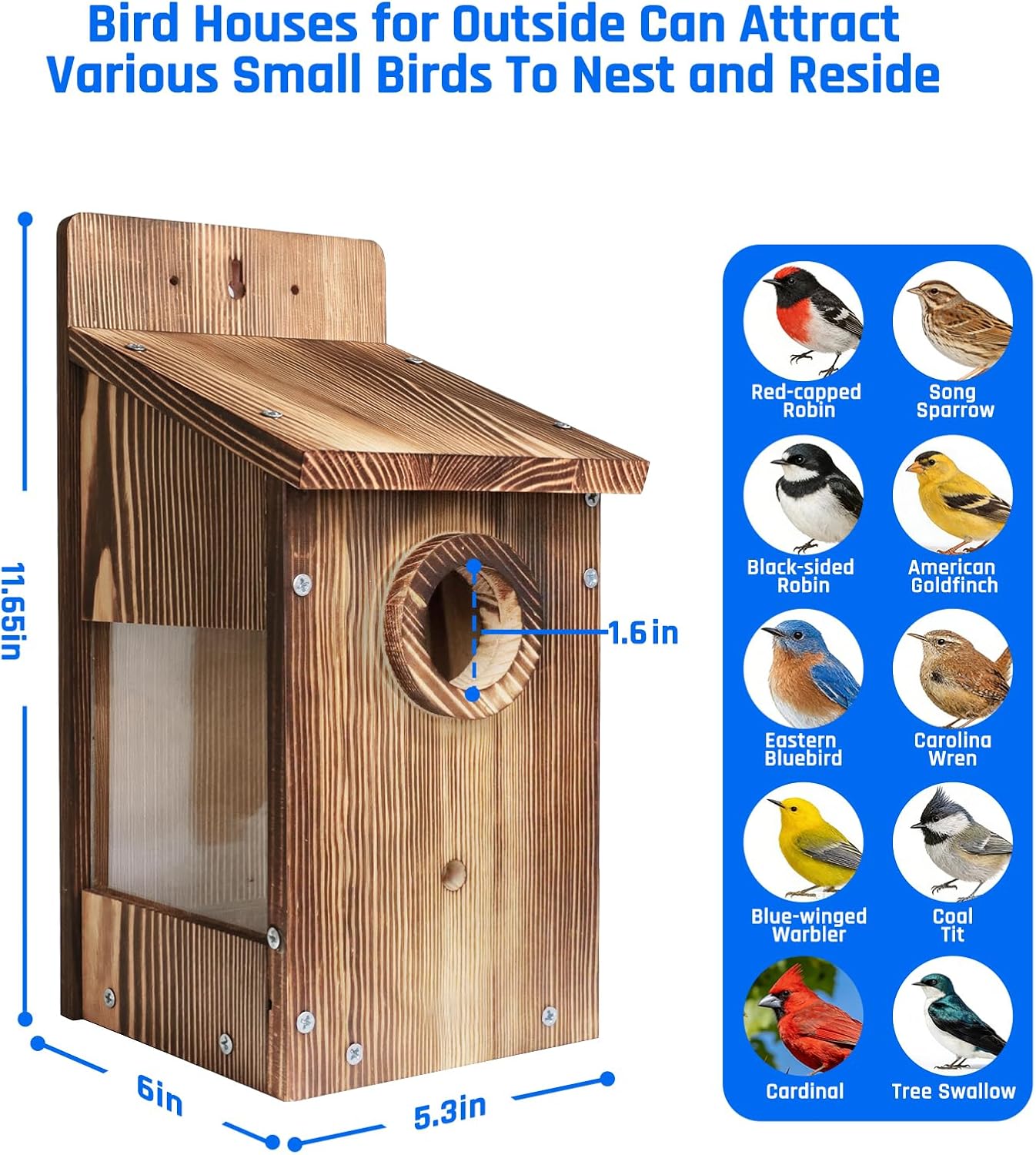 Bird Houses for Outside Can Attract Various Small Birds To Nest and Reside

11.65in

1.6 in

6in

5.3in

Red-capped Robin

Song Sparrow

Black-sided Robin

American Goldfinch

Eastern Bluebird

Carolina Wren

Blue-winged Warbler

Coal Tit

Cardinal

Tree Swallow